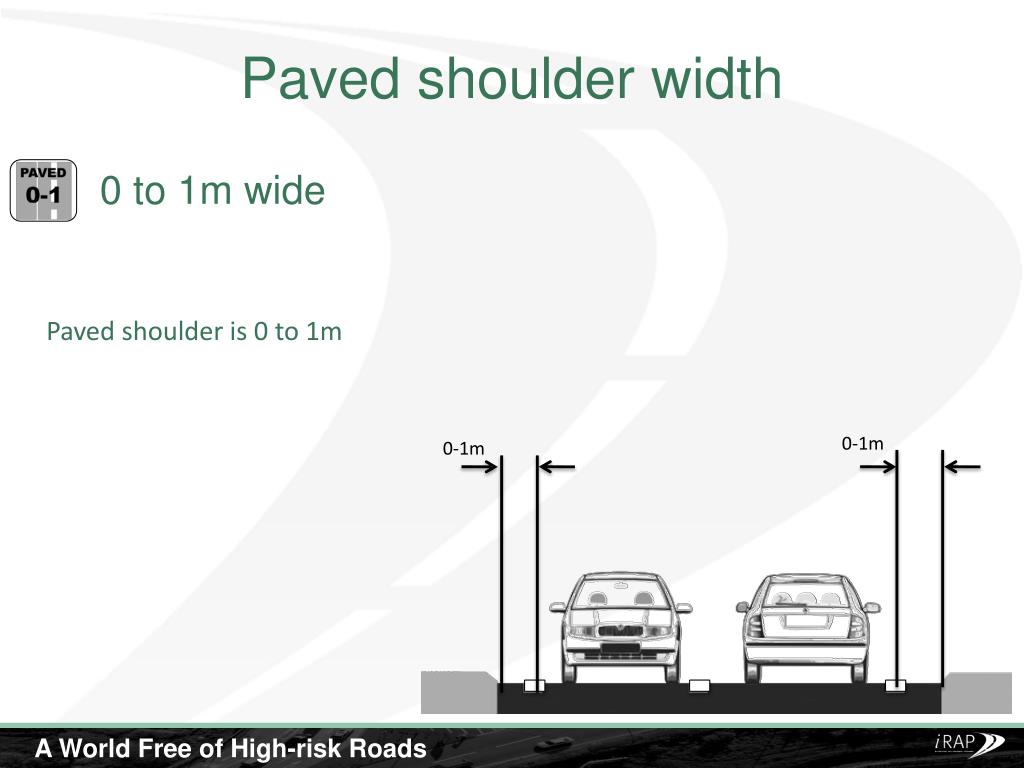 Paved shoulder width

PAVED
0-1

0 to 1m wide

Paved shoulder is 0 to 1m

0-1m

0-1m

A World Free of High-risk Roads

iRAP